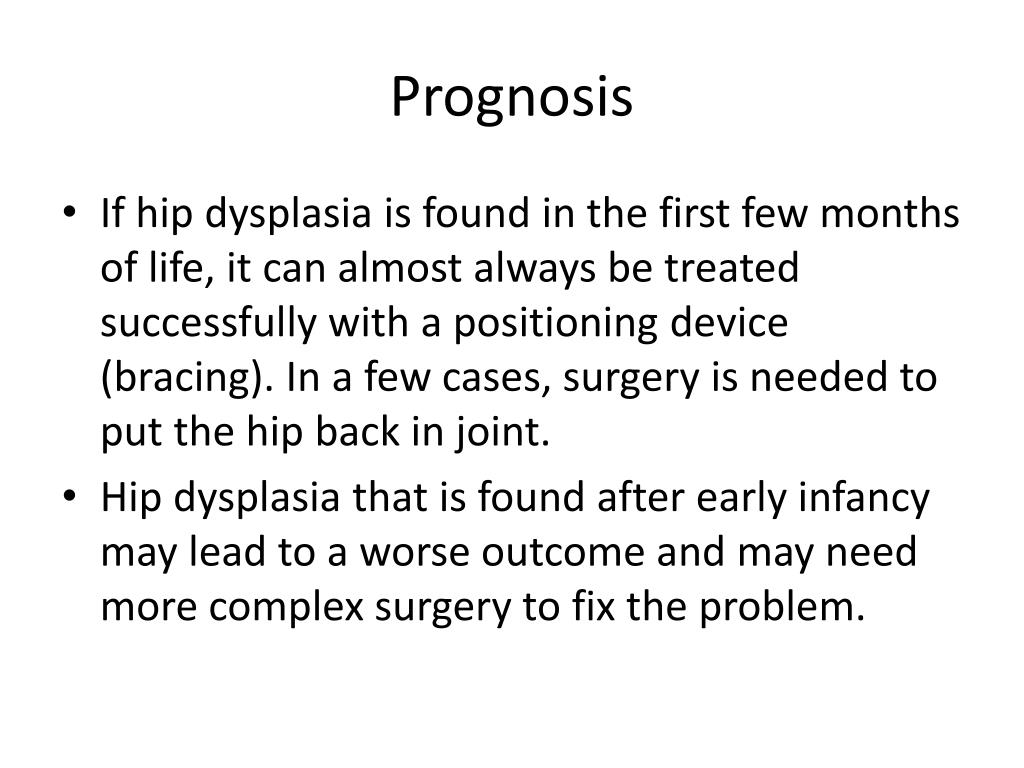 Prognosis

• If hip dysplasia is found in the first few months of life, it can almost always be treated successfully with a positioning device (bracing). In a few cases, surgery is needed to put the hip back in joint.

• Hip dysplasia that is found after early infancy may lead to a worse outcome and may need more complex surgery to fix the problem.